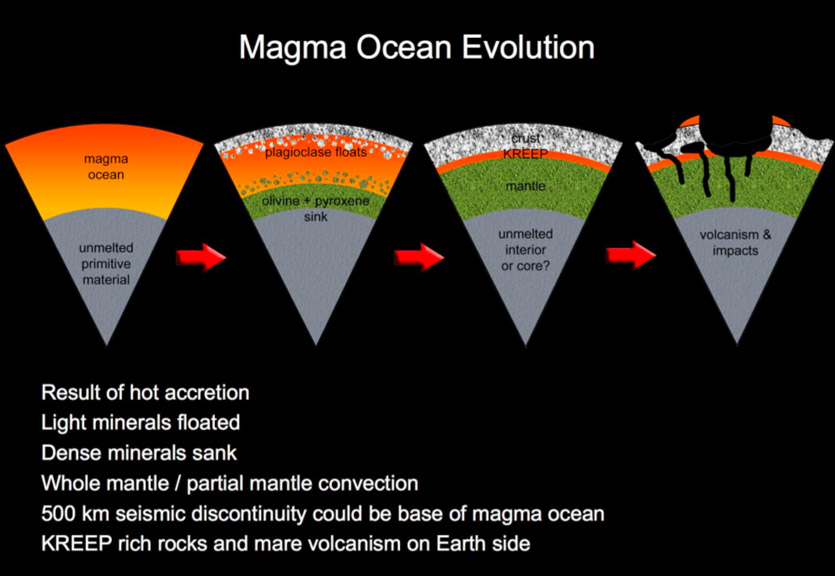 Magma Ocean Evolution

magma ocean

unmelted primitive material

plagioclase floats

olivine + pyroxene sink

crust

KREEP

mantle

unmelted interior or core?

volcanism & impacts

Result of hot accretion
Light minerals floated
Dense minerals sank
Whole mantle / partial mantle convection
500 km seismic discontinuity could be base of magma ocean
KREEP rich rocks and mare volcanism on Earth side